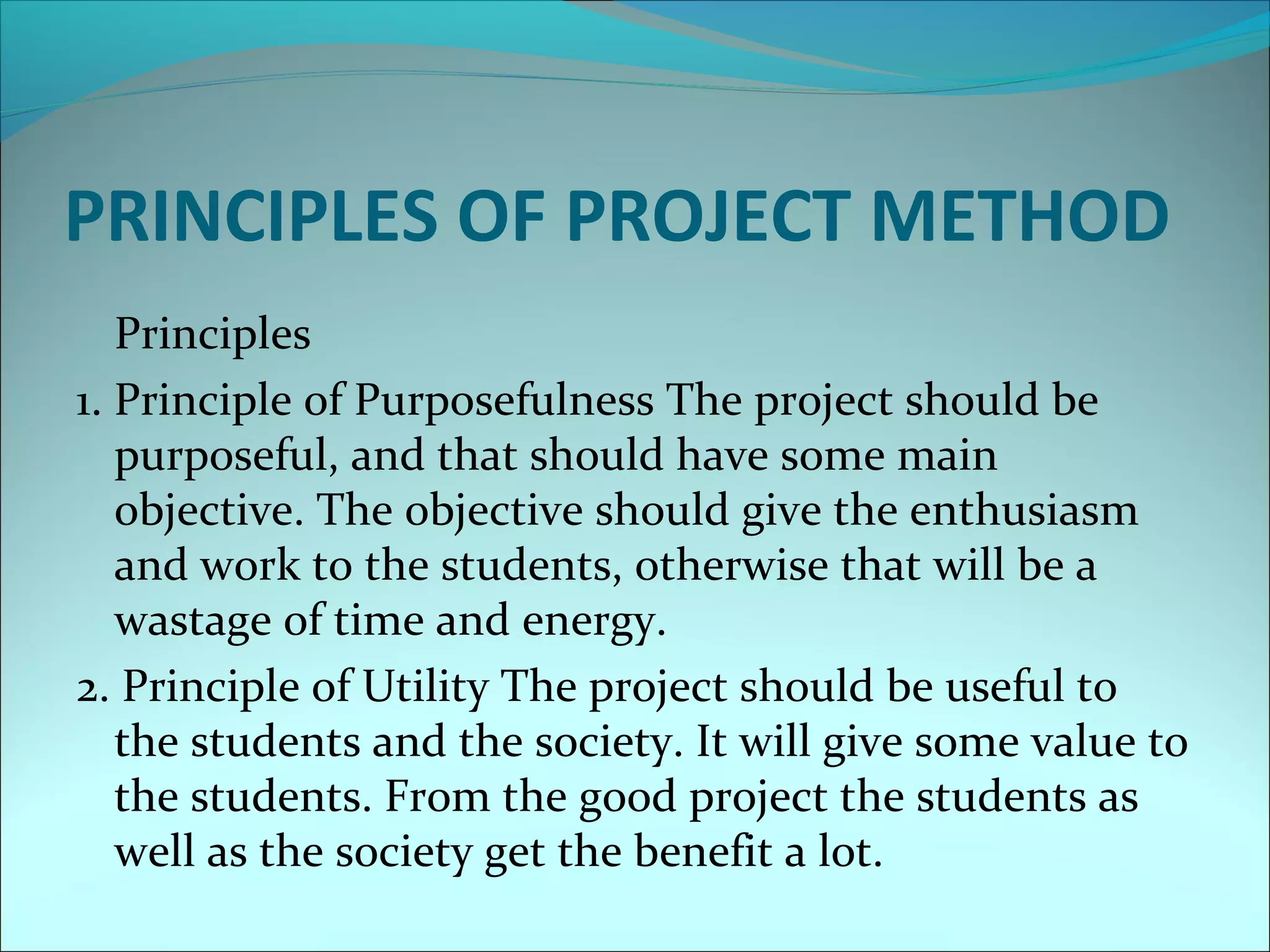 PRINCIPLES OF PROJECT METHOD

Principles

1. Principle of Purposefulness The project should be purposeful, and that should have some main objective. The objective should give the enthusiasm and work to the students, otherwise that will be a wastage of time and energy.

2. Principle of Utility The project should be useful to the students and the society. It will give some value to the students. From the good project the students as well as the society get the benefit a lot.